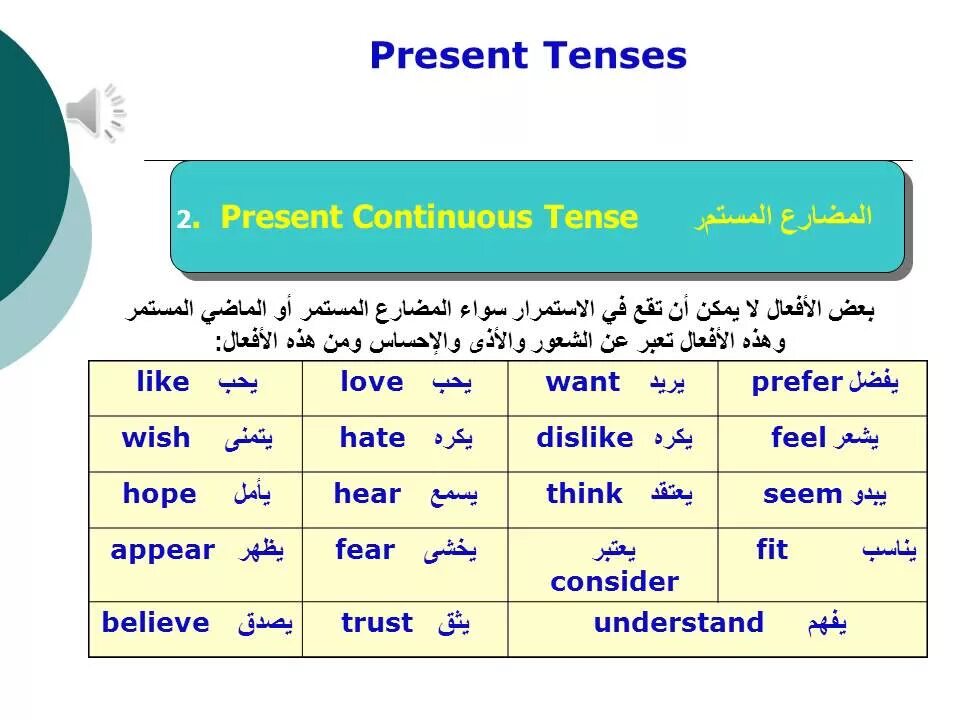 Present Tenses

2. Present Continuous Tense المضارع المستمر

بعض الأفعال لا يمكن أن تقع في الاستمرار سواء المضارع المستمر أو الماضي المستمر وهذه الأفعال تعبر عن الشعور والأذى والإحساس ومن هذه الأفعال:

| like يحب | love يحب | want يريد | prefer يفضل |
|---|---|---|---|
| wish يتمنى | hate يكره | dislike يكره | feel يشعر |
| hope يأمل | hear يسمع | think يعتقد | seem يبدو |
| appear يظهر | fear يخشى | يعتبر consider | fit يناسب |
| believe يصدق | trust يثق | understand يفهم | |